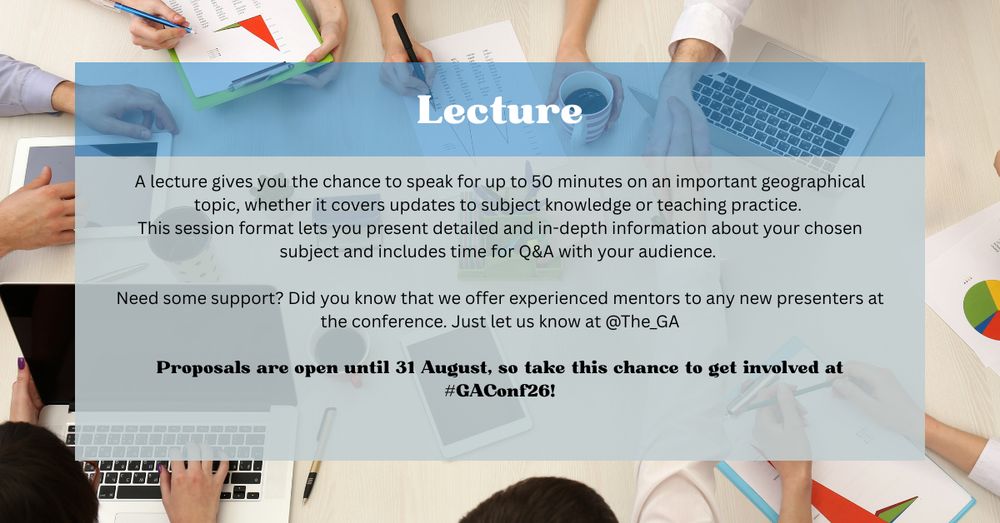 Lecture

A lecture gives you the chance to speak for up to 50 minutes on an important geographical topic, whether it covers updates to subject knowledge or teaching practice. This session format lets you present detailed and in-depth information about your chosen subject and includes time for Q&A with your audience.

Need some support? Did you know that we offer experienced mentors to any new presenters at the conference. Just let us know at @The_GA

Proposals are open until 31 August, so take this chance to get involved at #GAConf26!